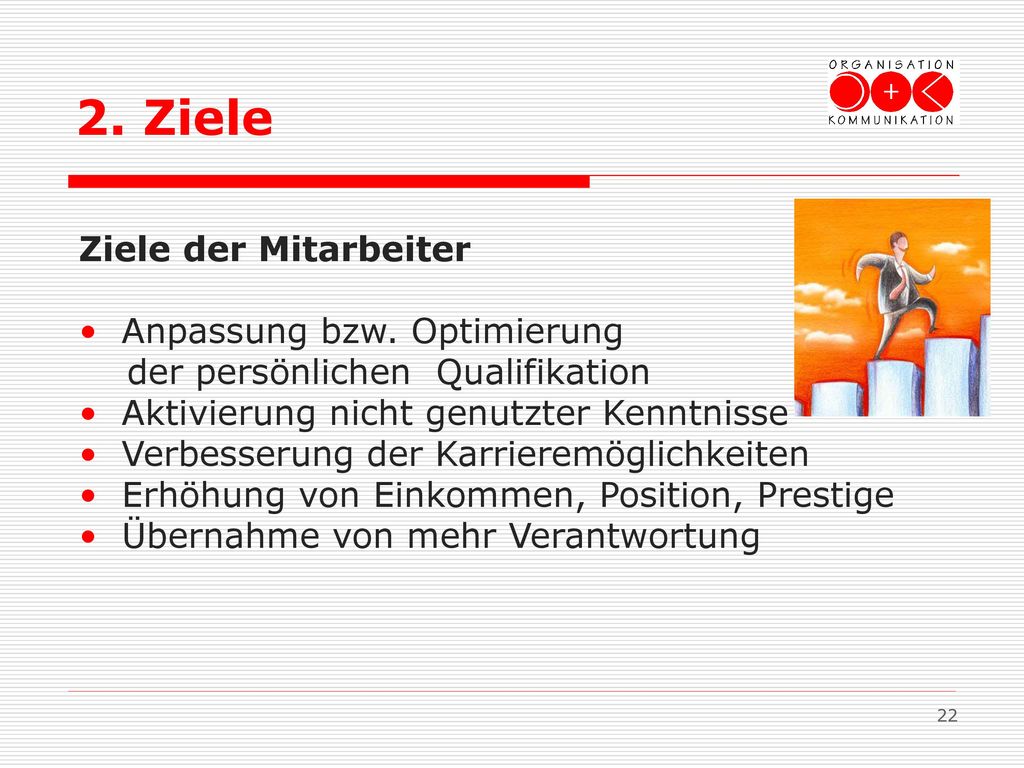 ORGANISATION
+
KOMMUNIKATION

2. Ziele

Ziele der Mitarbeiter

• Anpassung bzw. Optimierung der persönlichen Qualifikation
• Aktivierung nicht genutzter Kenntnisse
• Verbesserung der Karrieremöglichkeiten
• Erhöhung von Einkommen, Position, Prestige
• Übernahme von mehr Verantwortung

22